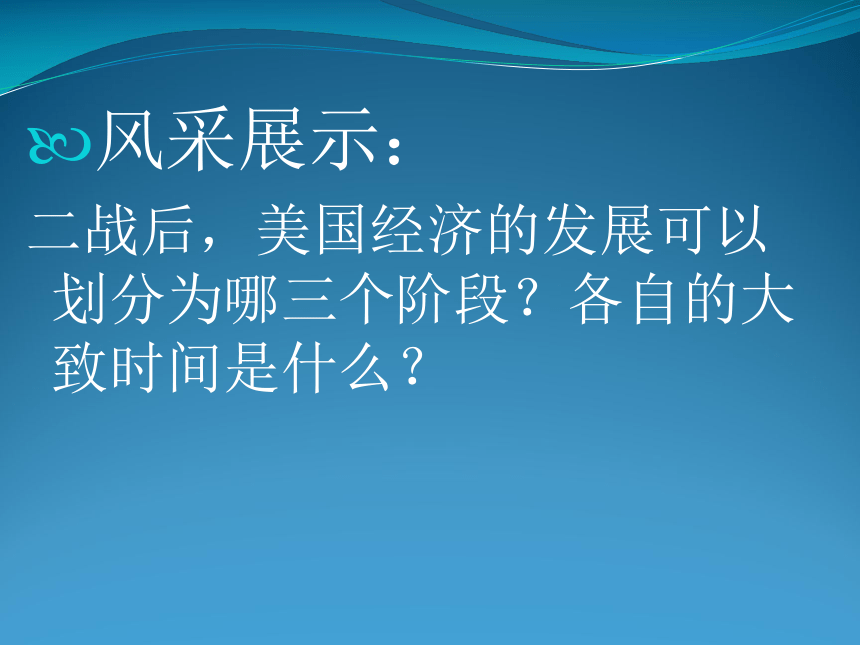 风采展示：

二战后，美国经济的发展可以划分为哪三个阶段？各自的大致时间是什么？